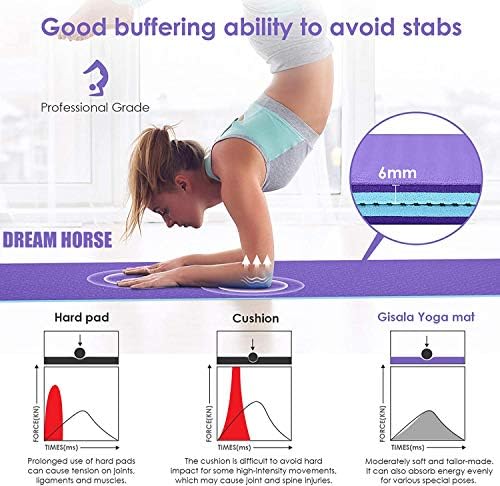 Good buffering ability to avoid stabs

Professional Grade

6mm

DREAM HORSE

Hard pad

FORCE(KN)

TIMES(ms)

Prolonged use of hard pads can cause tension on joints, ligaments and muscles.

Cushion

FORCE(KN)

TIMES(ms)

The cushion is difficult to avoid hard impact for some high-intensity movements, which may cause joint and spine injuries.

Gisala Yoga mat

FORCE(KN)

TIMES(ms)

Moderately soft and tailor-made. It can also absorb energy evenly for various special poses.